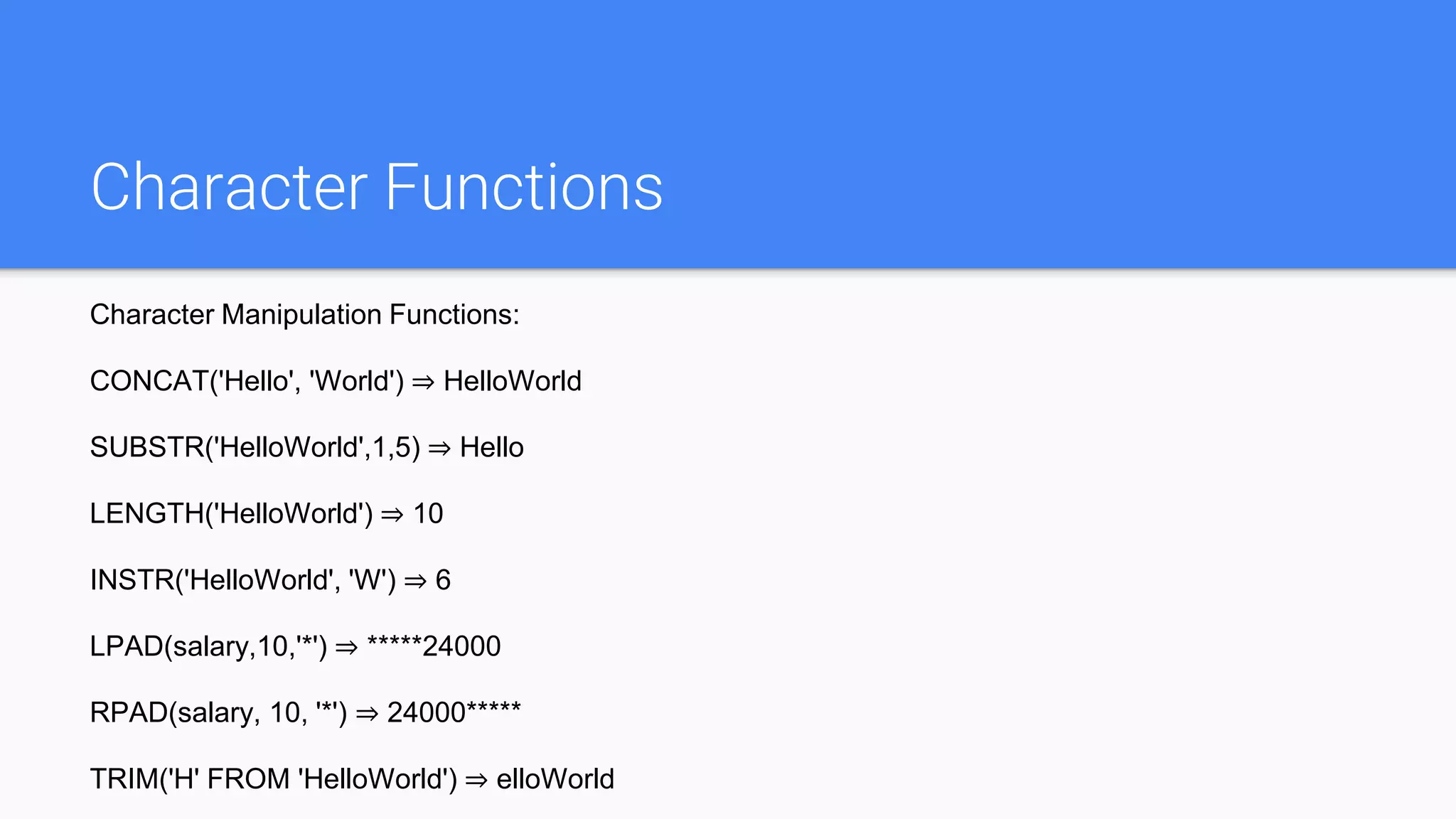 Character Functions

Character Manipulation Functions:

CONCAT('Hello', 'World') ⇒ HelloWorld

SUBSTR('HelloWorld',1,5) ⇒ Hello

LENGTH('HelloWorld') ⇒ 10

INSTR('HelloWorld', 'W') ⇒ 6

LPAD(salary,10,'*') ⇒ *****24000

RPAD(salary, 10, '*') ⇒ 24000*****

TRIM('H' FROM 'HelloWorld') ⇒ elloWorld